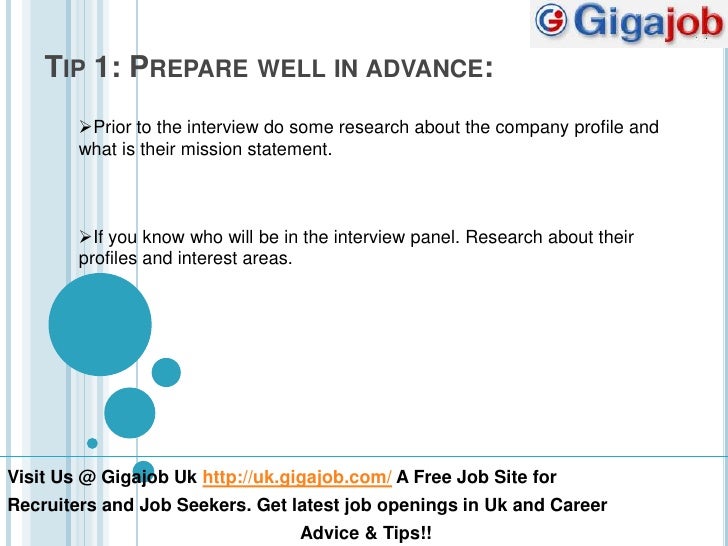 Gigajob

TIP 1: PREPARE WELL IN ADVANCE:

➢Prior to the interview do some research about the company profile and what is their mission statement.

➢If you know who will be in the interview panel. Research about their profiles and interest areas.

Visit Us @ Gigajob Uk http://uk.gigajob.com/ A Free Job Site for Recruiters and Job Seekers. Get latest job openings in Uk and Career Advice & Tips!!